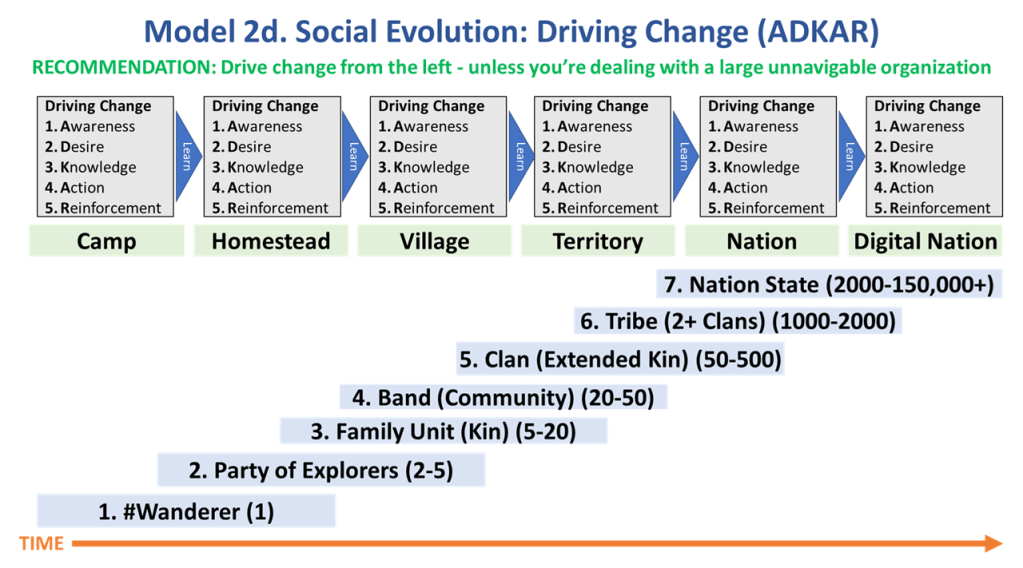 Model 2d. Social Evolution: Driving Change (ADKAR)

RECOMMENDATION: Drive change from the left - unless you're dealing with a large unnavigable organization

Driving Change
1. Awareness
2. Desire
3. Knowledge
4. Action
5. Reinforcement

Learn

Driving Change
1. Awareness
2. Desire
3. Knowledge
4. Action
5. Reinforcement

Learn

Driving Change
1. Awareness
2. Desire
3. Knowledge
4. Action
5. Reinforcement

Learn

Driving Change
1. Awareness
2. Desire
3. Knowledge
4. Action
5. Reinforcement

Learn

Driving Change
1. Awareness
2. Desire
3. Knowledge
4. Action
5. Reinforcement

Learn

Driving Change
1. Awareness
2. Desire
3. Knowledge
4. Action
5. Reinforcement

Camp

Homestead

Village

Territory

Nation

Digital Nation

7. Nation State (2000-150,000+)

6. Tribe (2+ Clans) (1000-2000)

5. Clan (Extended Kin) (50-500)

4. Band (Community) (20-50)

3. Family Unit (Kin) (5-20)

2. Party of Explorers (2-5)

1. #Wanderer (1)

TIME